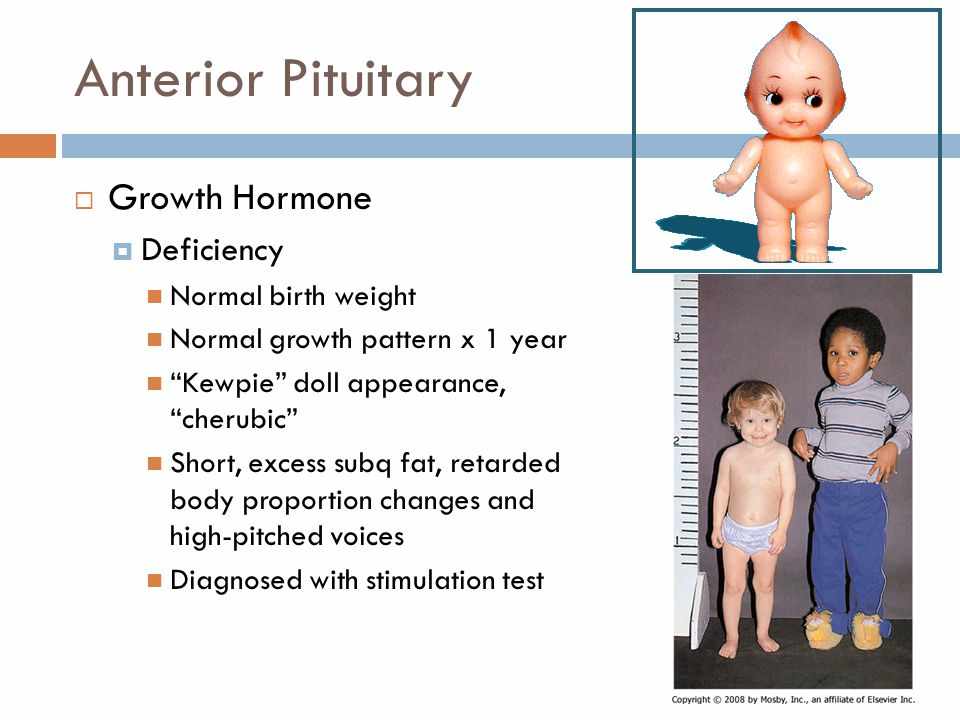 Anterior Pituitary

Growth Hormone

Deficiency

Normal birth weight

Normal growth pattern x 1 year

“Kewpie” doll appearance, “cherubic”

Short, excess subq fat, retarded body proportion changes and high-pitched voices

Diagnosed with stimulation test

3

2

1

Copyright © 2008 by Mosby, Inc., an affiliate of Elsevier Inc.